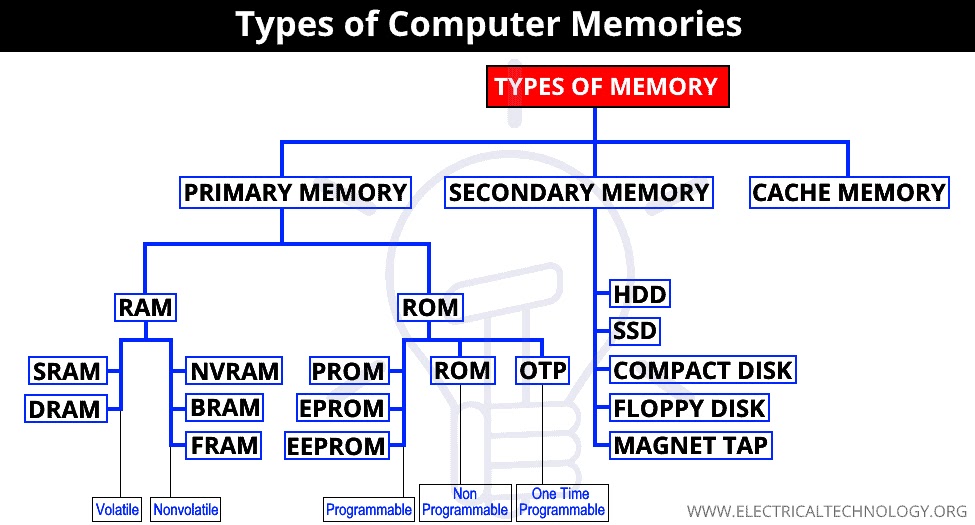 Types of Computer Memories

TYPES OF MEMORY

PRIMARY MEMORY
SECONDARY MEMORY
CACHE MEMORY

RAM
ROM

SRAM
DRAM
NVRAM
BRAM
FRAM

PROM
EPROM
EEPROM
ROM
OTP

HDD
SSD
COMPACT DISK
FLOPPY DISK
MAGNET TAP

Volatile
Nonvolatile
Programmable
Non Programmable
One Time Programmable

WWW.ELECTRICALTECHNOLOGY.ORG